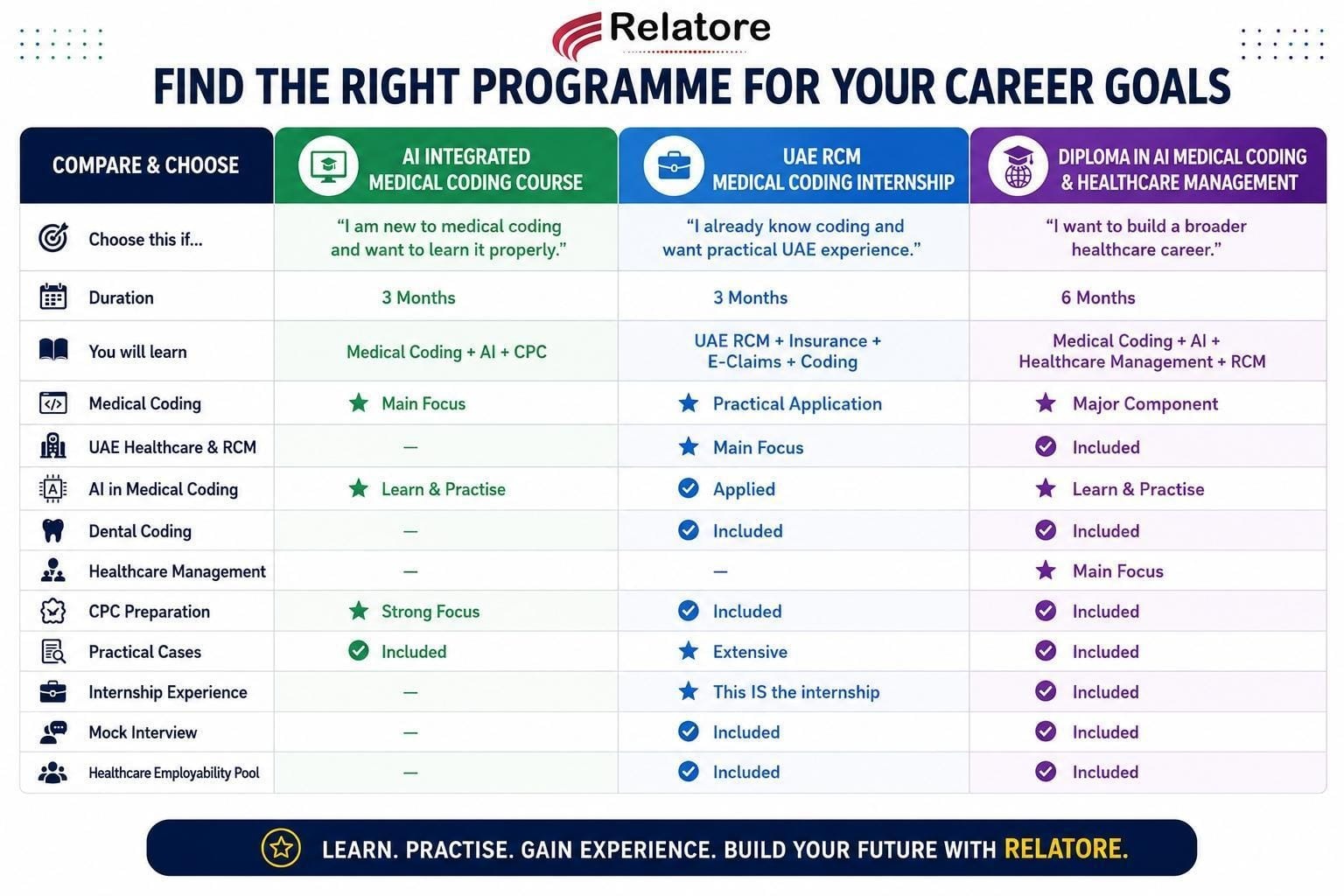 Relatore

FIND THE RIGHT PROGRAMME FOR YOUR CAREER GOALS

| COMPARE & CHOOSE | AI INTEGRATED MEDICAL CODING COURSE | UAE RCM MEDICAL CODING INTERNSHIP | DIPLOMA IN AI MEDICAL CODING & HEALTHCARE MANAGEMENT |
|---|---|---|---|
| Choose this if... | "I am new to medical coding and want to learn it properly." | "I already know coding and want practical UAE experience." | "I want to build a broader healthcare career." |
| Duration | 3 Months | 3 Months | 6 Months |
| You will learn | Medical Coding + AI + CPC | UAE RCM + Insurance + E-Claims + Coding | Medical Coding + AI + Healthcare Management + RCM |
| Medical Coding | Main Focus | Practical Application | Major Component |
| UAE Healthcare & RCM | — | Main Focus | Included |
| AI in Medical Coding | Learn & Practise | Applied | Learn & Practise |
| Dental Coding | — | Included | Included |
| Healthcare Management | — | — | Main Focus |
| CPC Preparation | Strong Focus | Included | Included |
| Practical Cases | Included | Extensive | Included |
| Internship Experience | — | This IS the internship | Included |
| Mock Interview | — | Included | Included |
| Healthcare Employability Pool | — | Included | Included |

LEARN. PRACTISE. GAIN EXPERIENCE. BUILD YOUR FUTURE WITH RELATORE.